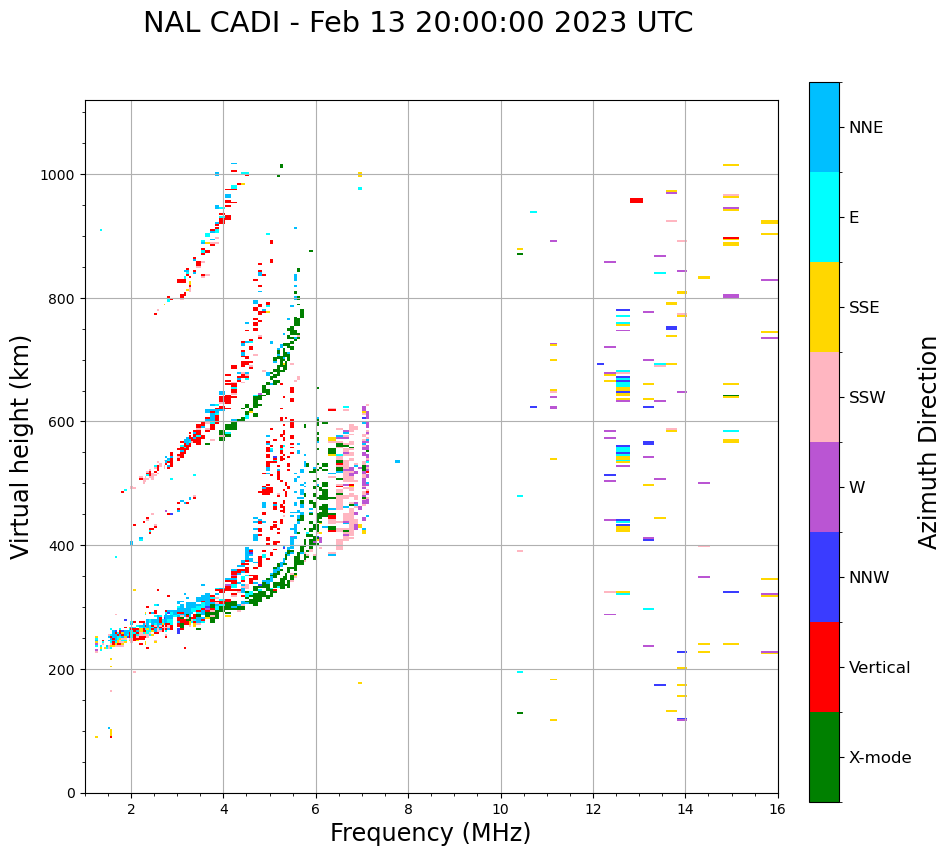 NAL CADI - Feb 13 20:00:00 2023 UTC

Virtual height (km)

1000
800
600
400
200
0

2
4
6
8
10
12
14
16

Frequency (MHz)

NNE
E
SSE
SSW
W
NNW
Vertical
X-mode

Azimuth Direction